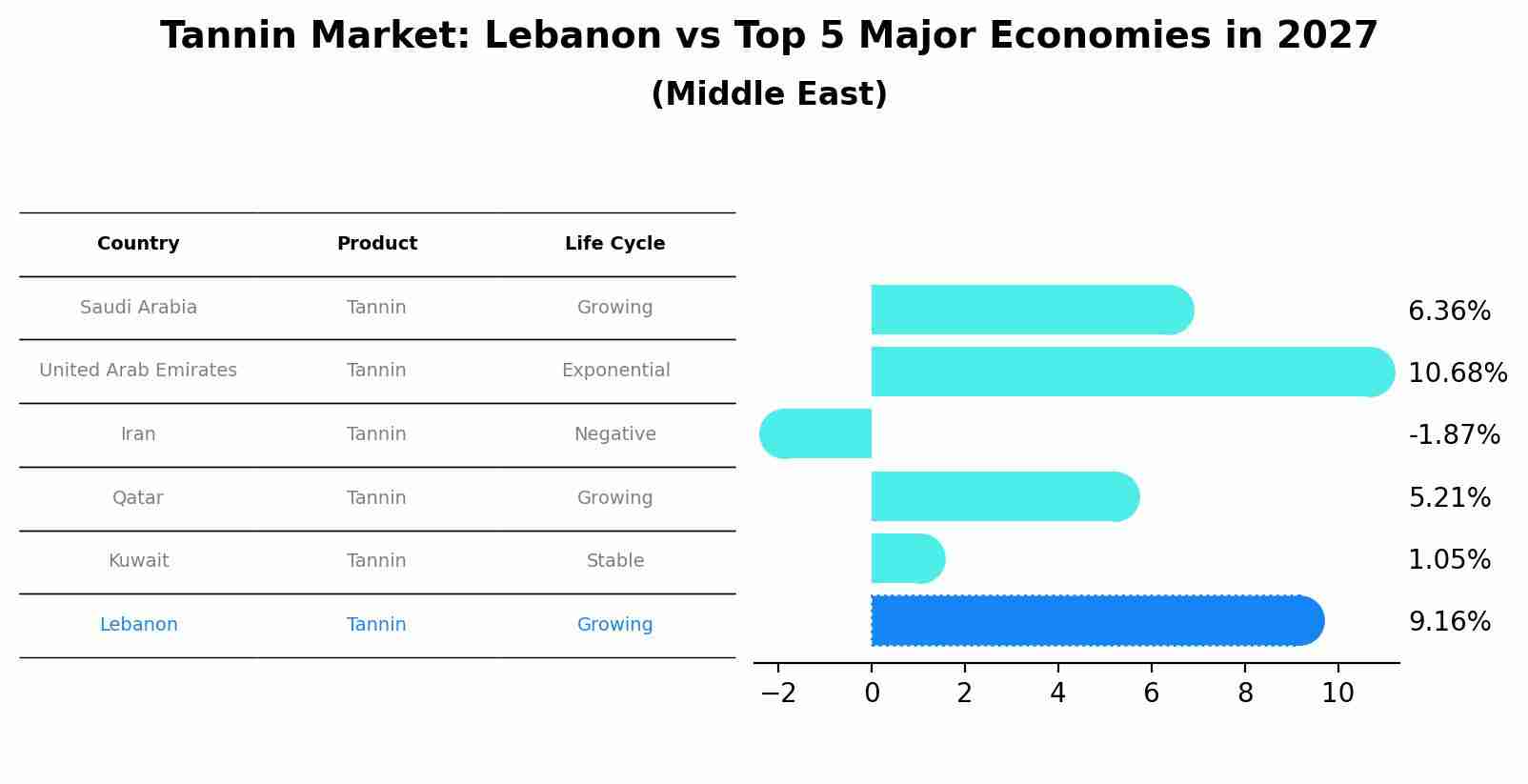 Tannin Market: Lebanon vs Top 5 Major Economies in 2027
(Middle East)

| Country | Product | Life Cycle |
|---|---|---|
| Saudi Arabia | Tannin | Growing |
| United Arab Emirates | Tannin | Exponential |
| Iran | Tannin | Negative |
| Qatar | Tannin | Growing |
| Kuwait | Tannin | Stable |
| Lebanon | Tannin | Growing |

6.36%
10.68%
-1.87%
5.21%
1.05%
9.16%

−2 0 2 4 6 8 10